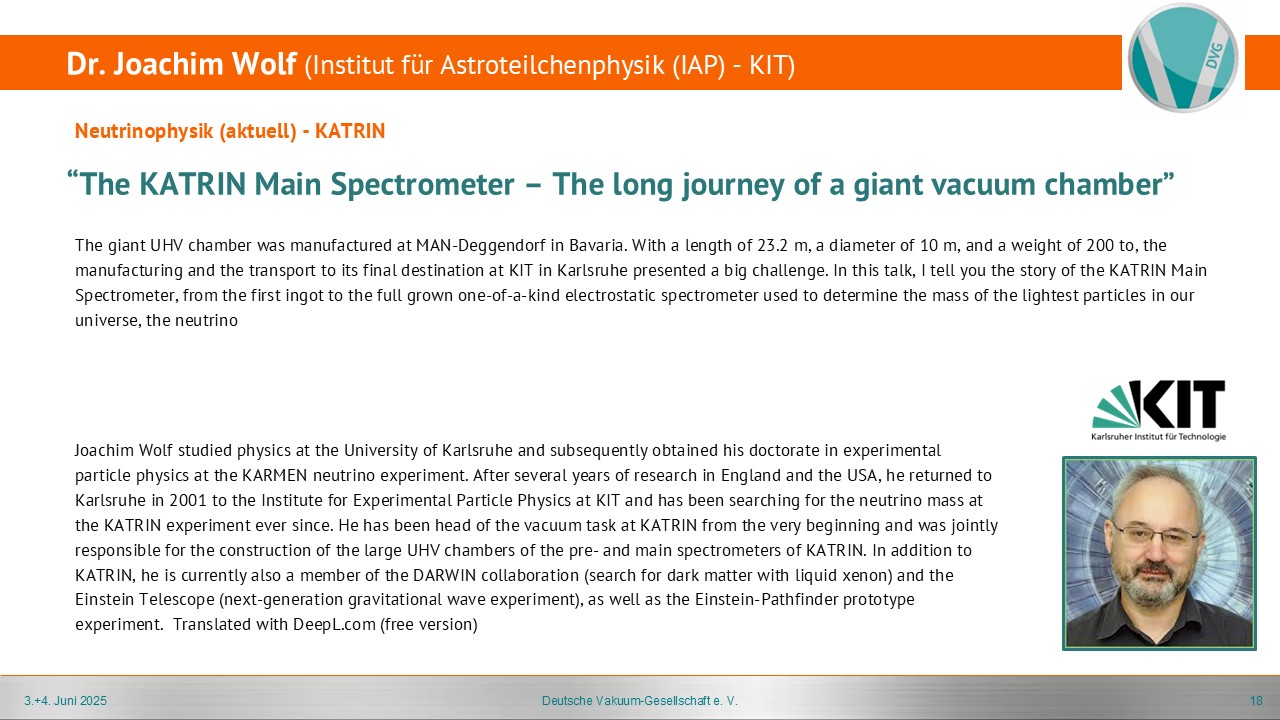 Dr. Joachim Wolf (Institut für Astroteilchenphysik (IAP) - KIT)

DVG

Neutrinophysik (aktuell) - KATRIN

“The KATRIN Main Spectrometer – The long journey of a giant vacuum chamber”

The giant UHV chamber was manufactured at MAN-Deggendorf in Bavaria. With a length of 23.2 m, a diameter of 10 m, and a weight of 200 to, the manufacturing and the transport to its final destination at KIT in Karlsruhe presented a big challenge. In this talk, I tell you the story of the KATRIN Main Spectrometer, from the first ingot to the full grown one-of-a-kind electrostatic spectrometer used to determine the mass of the lightest particles in our universe, the neutrino

KIT
Karlsruher Institut für Technologie

Joachim Wolf studied physics at the University of Karlsruhe and subsequently obtained his doctorate in experimental particle physics at the KARMEN neutrino experiment. After several years of research in England and the USA, he returned to Karlsruhe in 2001 to the Institute for Experimental Particle Physics at KIT and has been searching for the neutrino mass at the KATRIN experiment ever since. He has been head of the vacuum task at KATRIN from the very beginning and was jointly responsible for the construction of the large UHV chambers of the pre- and main spectrometers of KATRIN. In addition to KATRIN, he is currently also a member of the DARWIN collaboration (search for dark matter with liquid xenon) and the Einstein Telescope (next-generation gravitational wave experiment), as well as the Einstein-Pathfinder prototype experiment. Translated with DeepL.com (free version)

3.+4. Juni 2025
Deutsche Vakuum-Gesellschaft e. V.
18